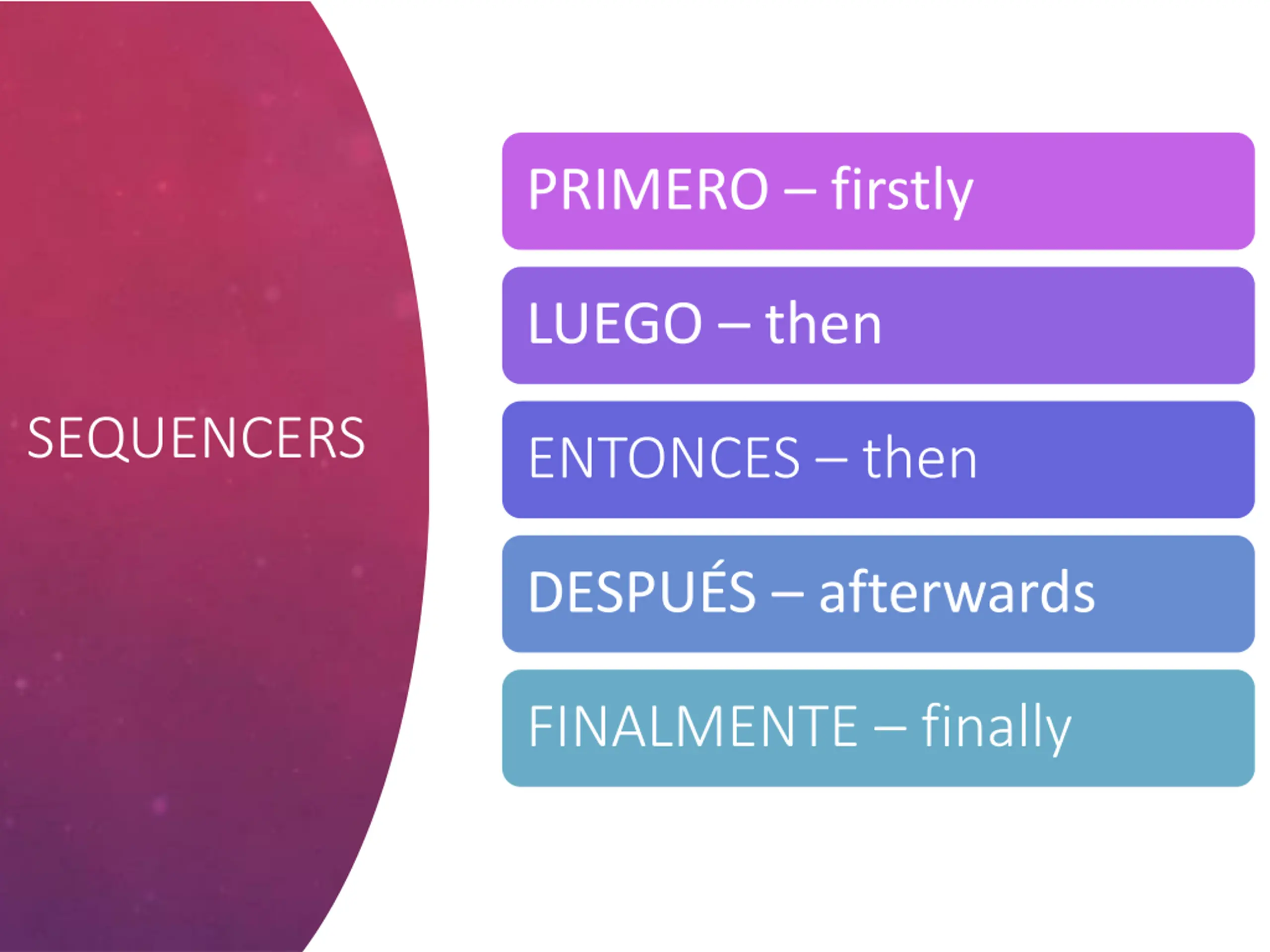 SEQUENCERS

PRIMERO – firstly

LUEGO – then

ENTONCES – then

DESPUÉS – afterwards

FINALMENTE – finally